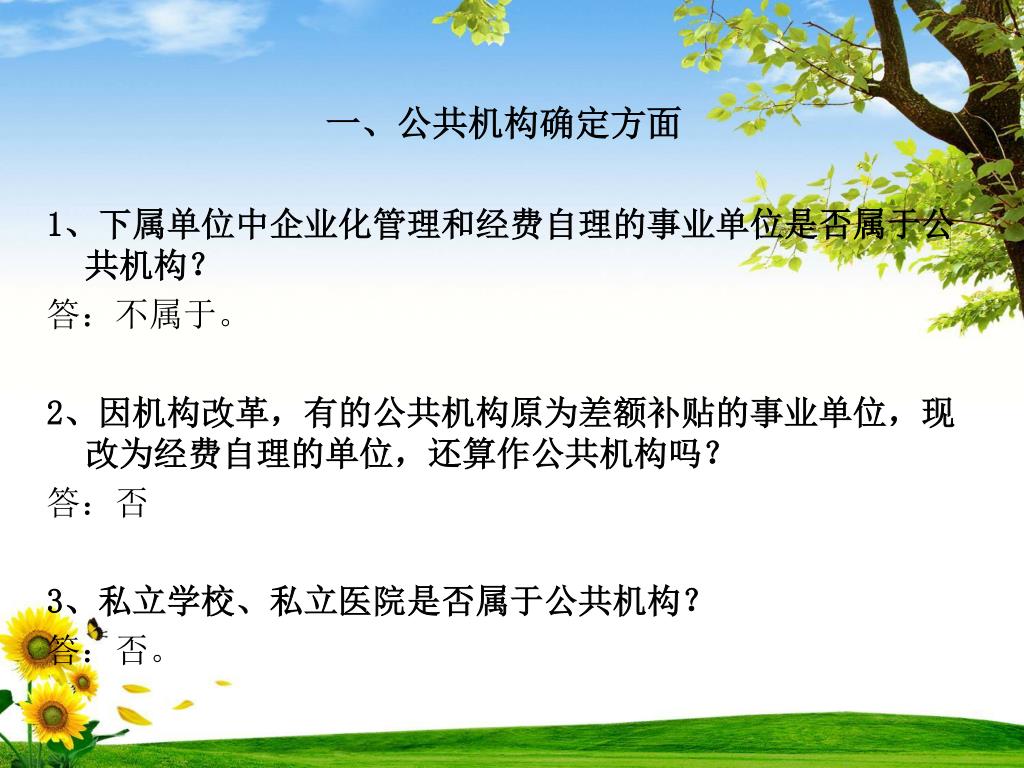 一、公共机构确定方面

1、下属单位中企业化管理和经费自理的事业单位是否属于公共机构？
答：不属于。

2、因机构改革，有的公共机构原为差额补贴的事业单位，现改为经费自理的单位，还算作公共机构吗？
答：否

3、私立学校、私立医院是否属于公共机构？
答：否。